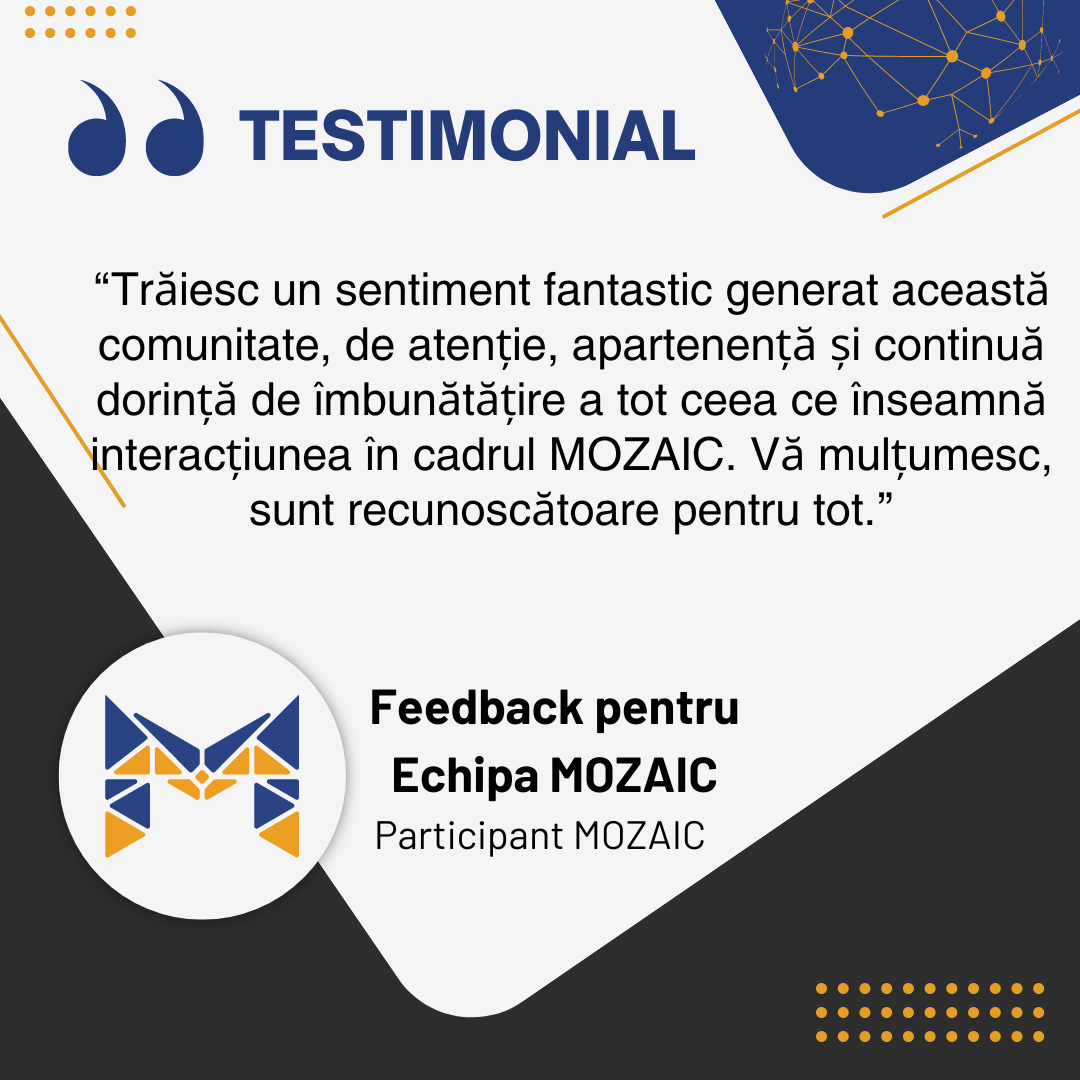 TESTIMONIAL

“Trăiesc un sentiment fantastic generat această comunitate, de atenție, apartenență și continuă dorință de îmbunătățire a tot ceea ce înseamnă interacțiunea în cadrul MOZAIC. Vă mulțumesc, sunt recunoscătoare pentru tot.”

Feedback pentru Echipa MOZAIC
Participant MOZAIC